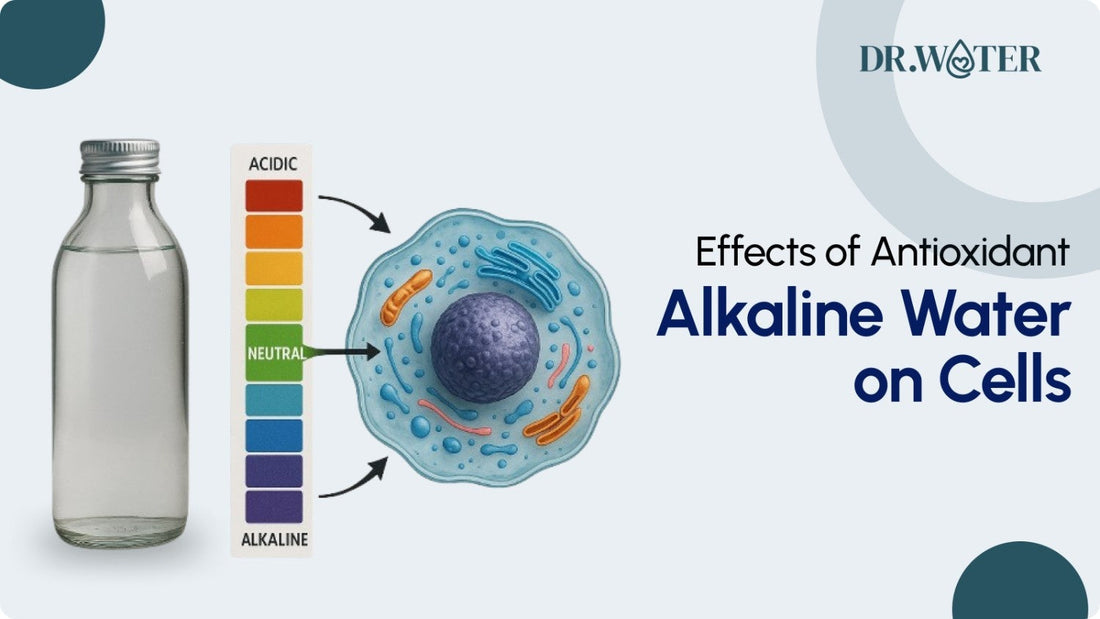 DR.WATER

ACIDIC

NEUTRAL

ALKALINE

Effects of Antioxidant

Alkaline Water on Cells